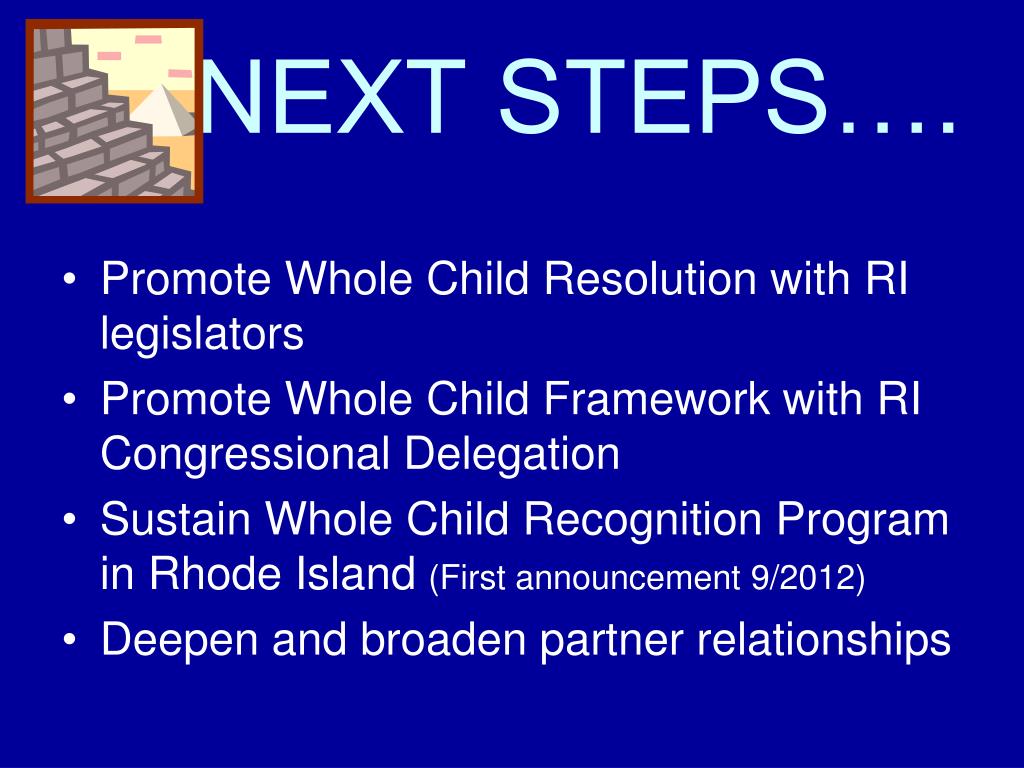 NEXT STEPS….

• Promote Whole Child Resolution with RI legislators
• Promote Whole Child Framework with RI Congressional Delegation
• Sustain Whole Child Recognition Program in Rhode Island (First announcement 9/2012)
• Deepen and broaden partner relationships